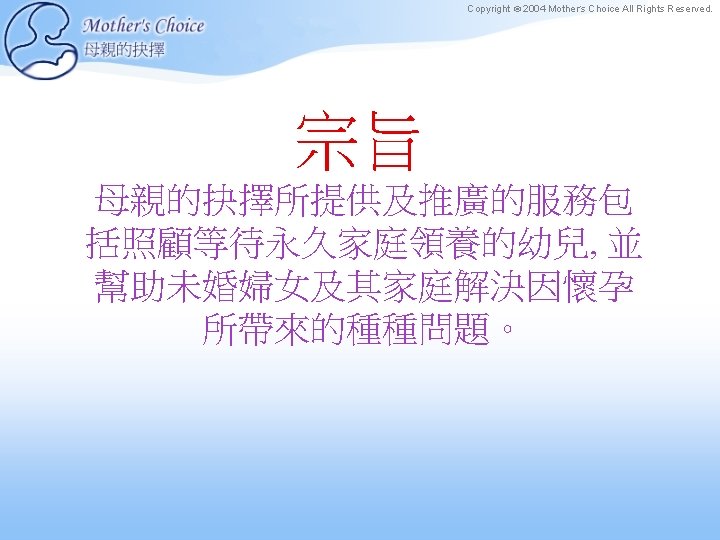 Mother's Choice
母親的抉擇

Copyright © 2004 Mother's Choice All Rights Reserved.

宗旨

母親的抉擇所提供及推廣的服務包括照顧等待永久家庭領養的幼兒, 並幫助未婚婦女及其家庭解決因懷孕所帶來的種種問題。